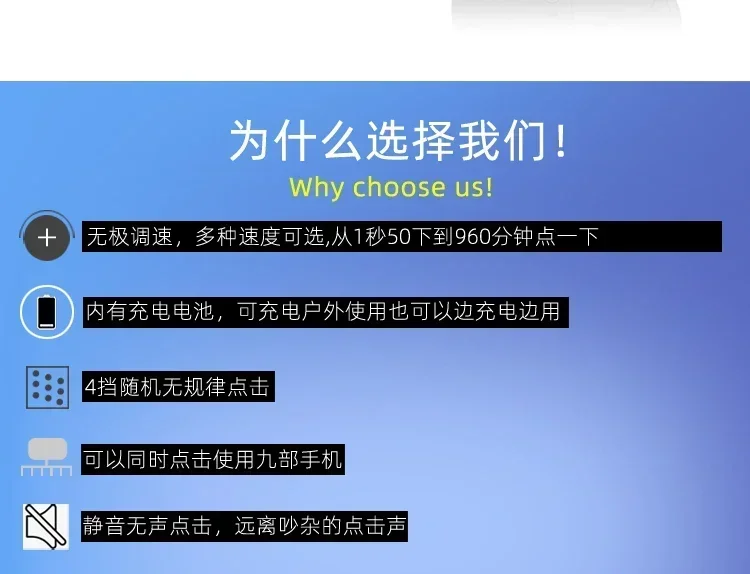 为什么选择我们！
Why choose us!

无极调速，多种速度可选,从1秒50下到960分钟点一下

内有充电电池，可充电户外使用也可以边充电边用

4挡随机无规律点击

可以同时点击使用九部手机

静音无声点击，远离吵杂的点击声